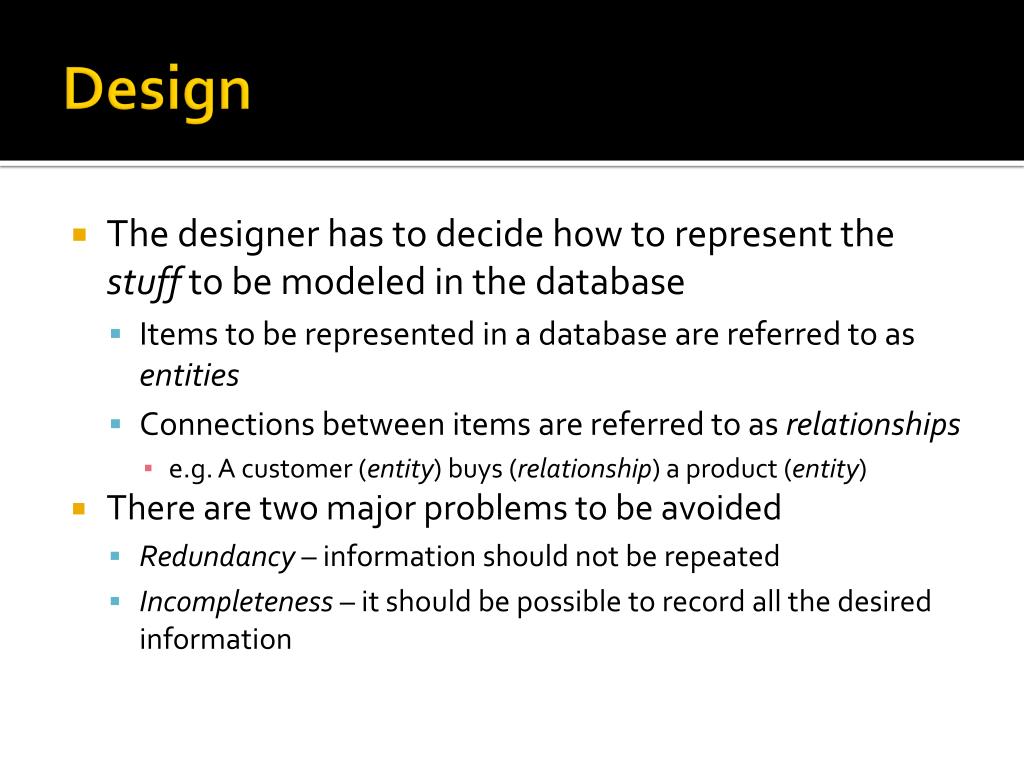 Design

The designer has to decide how to represent the stuff to be modeled in the database

Items to be represented in a database are referred to as entities

Connections between items are referred to as relationships

e.g. A customer (entity) buys (relationship) a product (entity)

There are two major problems to be avoided

Redundancy – information should not be repeated

Incompleteness – it should be possible to record all the desired information